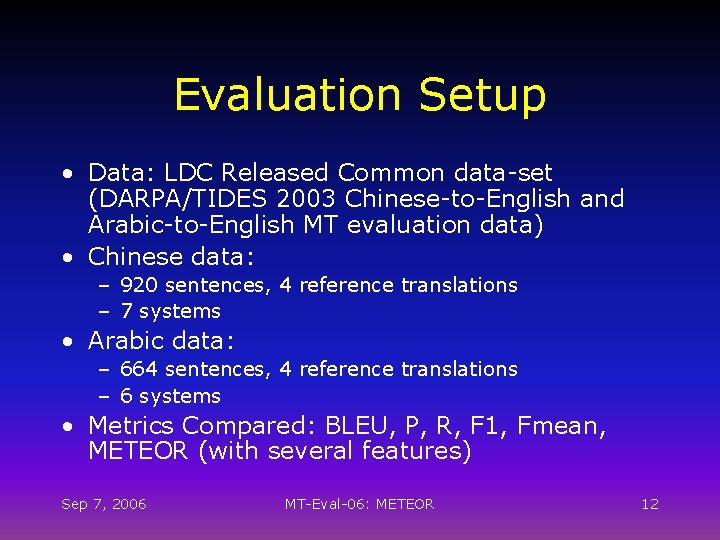 Evaluation Setup

• Data: LDC Released Common data-set (DARPA/TIDES 2003 Chinese-to-English and Arabic-to-English MT evaluation data)
• Chinese data:
  – 920 sentences, 4 reference translations
  – 7 systems
• Arabic data:
  – 664 sentences, 4 reference translations
  – 6 systems
• Metrics Compared: BLEU, P, R, F1, Fmean, METEOR (with several features)

Sep 7, 2006

MT-Eval-06: METEOR

12